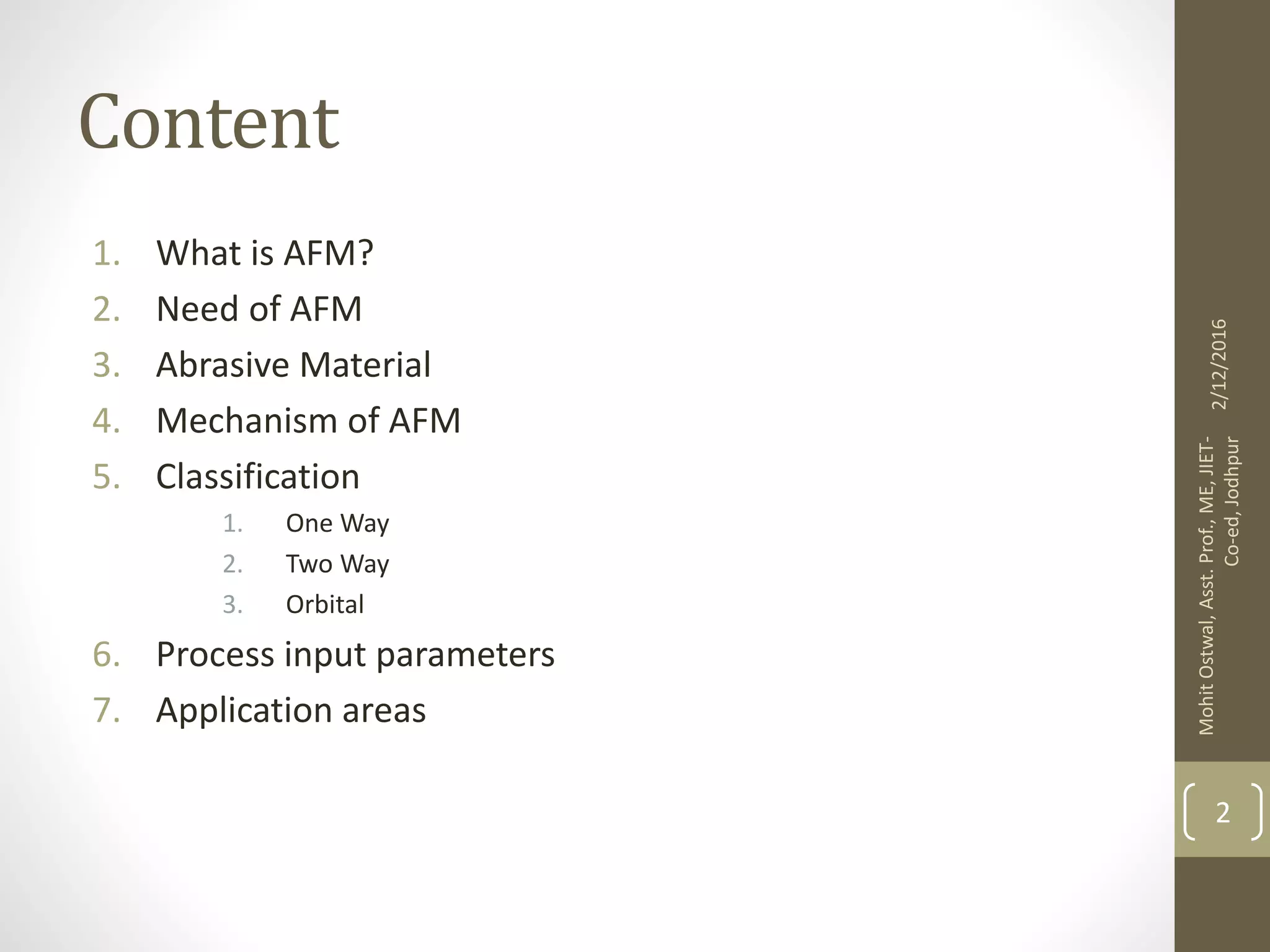 Content

1. What is AFM?
2. Need of AFM
3. Abrasive Material
4. Mechanism of AFM
5. Classification
   1. One Way
   2. Two Way
   3. Orbital
6. Process input parameters
7. Application areas

2/12/2016

Mohit Ostwal, Asst. Prof., ME, JIET-Co-ed, Jodhpur

2